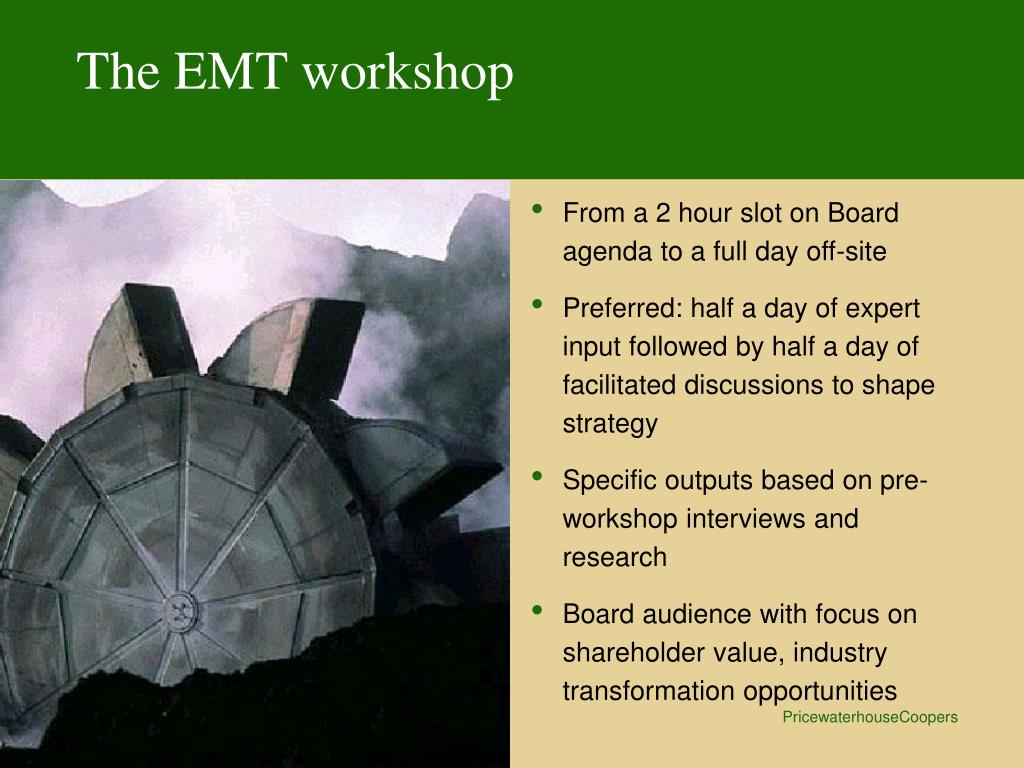 The EMT workshop

• From a 2 hour slot on Board agenda to a full day off-site

• Preferred: half a day of expert input followed by half a day of facilitated discussions to shape strategy

• Specific outputs based on pre-workshop interviews and research

• Board audience with focus on shareholder value, industry transformation opportunities

PricewaterhouseCoopers